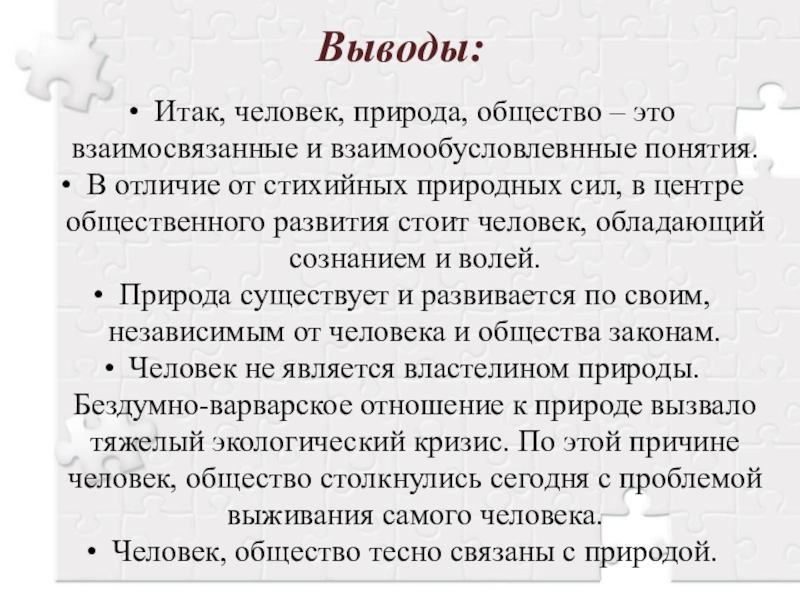 Выводы:

• Итак, человек, природа, общество – это взаимосвязанные и взаимообусловлевнные понятия.
• В отличие от стихийных природных сил, в центре общественного развития стоит человек, обладающий сознанием и волей.
• Природа существует и развивается по своим, независимым от человека и общества законам.
• Человек не является властелином природы. Бездумно-варварское отношение к природе вызвало тяжелый экологический кризис. По этой причине человек, общество столкнулись сегодня с проблемой выживания самого человека.
• Человек, общество тесно связаны с природой.